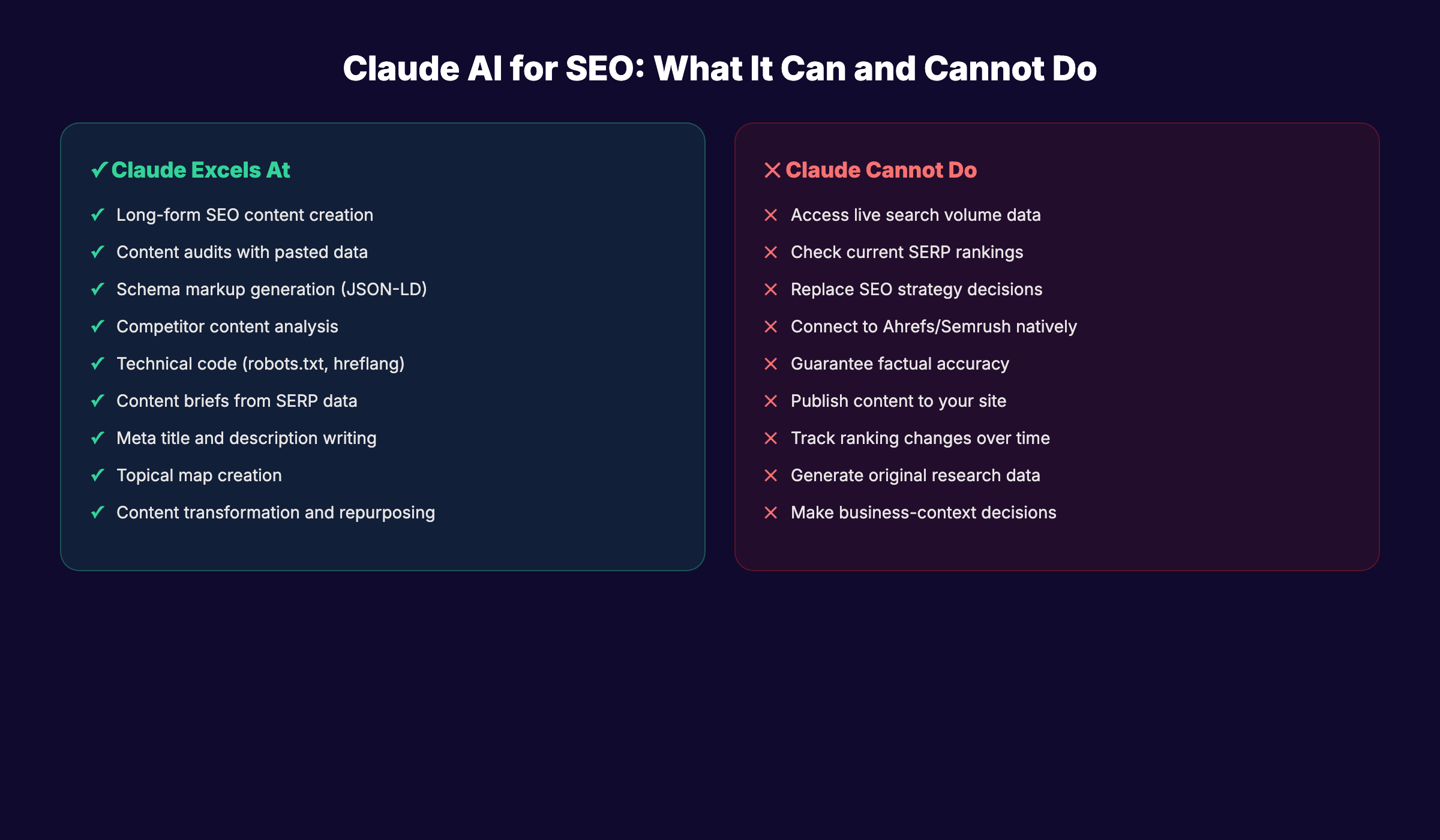 Claude AI for SEO: What It Can and Cannot Do

✓ Claude Excels At

✓ Long-form SEO content creation
✓ Content audits with pasted data
✓ Schema markup generation (JSON-LD)
✓ Competitor content analysis
✓ Technical code (robots.txt, hreflang)
✓ Content briefs from SERP data
✓ Meta title and description writing
✓ Topical map creation
✓ Content transformation and repurposing

✕ Claude Cannot Do

✕ Access live search volume data
✕ Check current SERP rankings
✕ Replace SEO strategy decisions
✕ Connect to Ahrefs/Semrush natively
✕ Guarantee factual accuracy
✕ Publish content to your site
✕ Track ranking changes over time
✕ Generate original research data
✕ Make business-context decisions